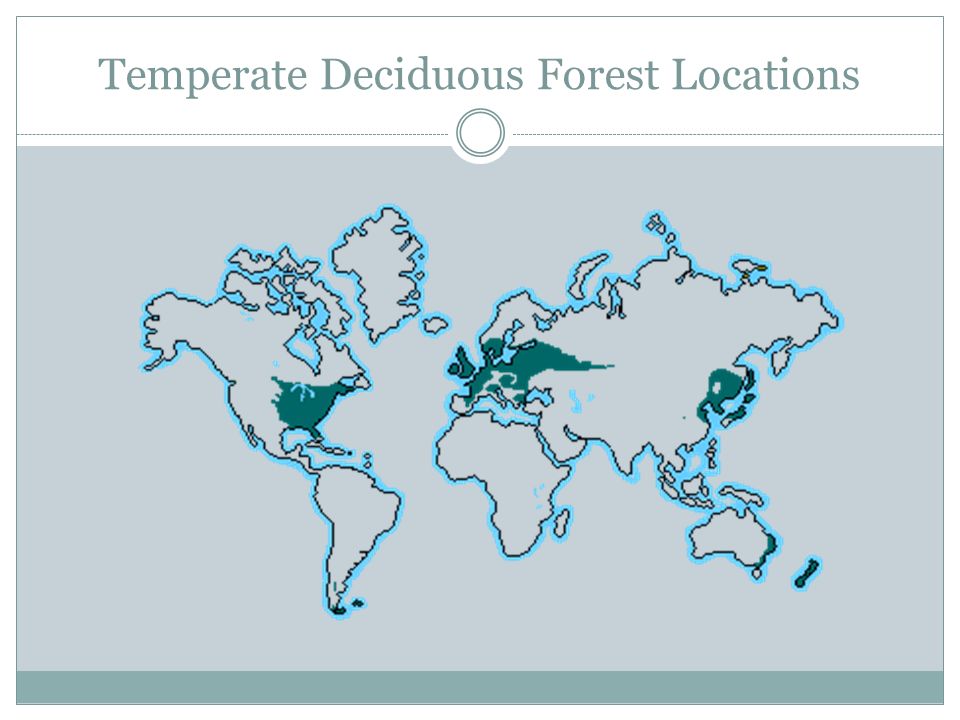 Temperate Deciduous Forest Locations